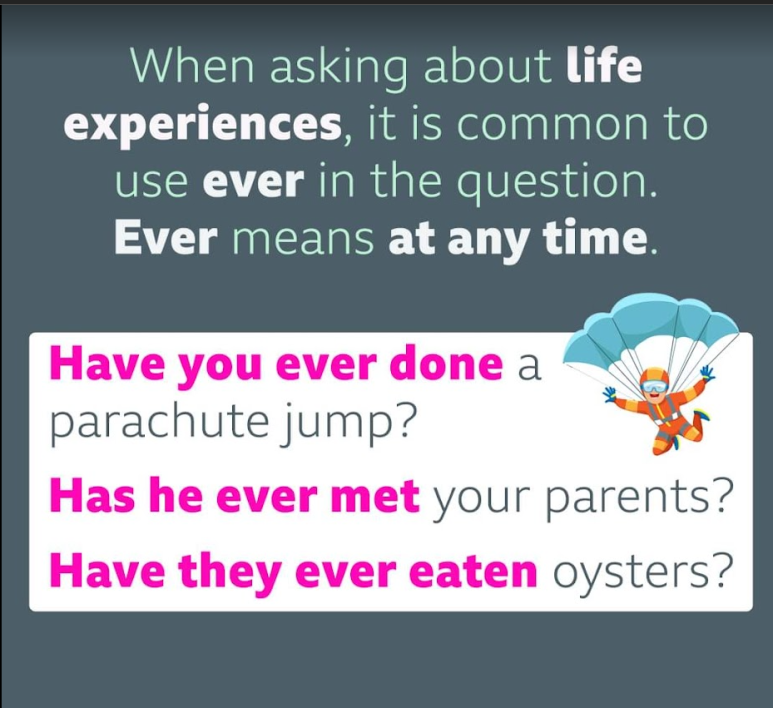 When asking about life experiences, it is common to use ever in the question. Ever means at any time.

Have you ever done a parachute jump?

Has he ever met your parents?

Have they ever eaten oysters?